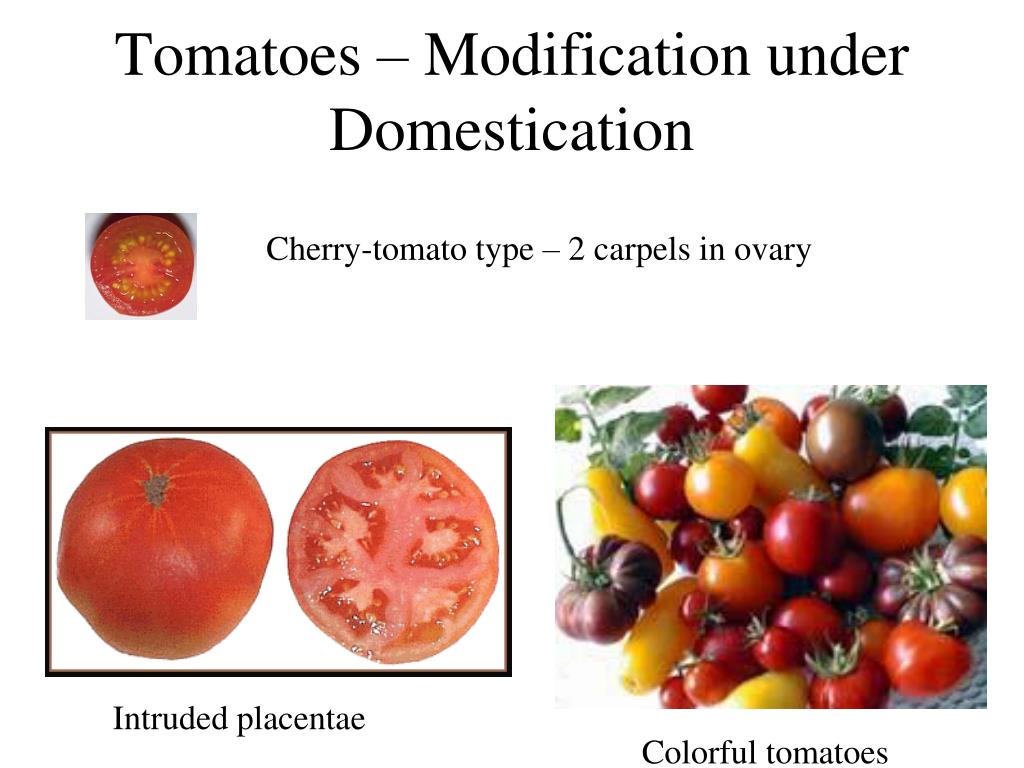 Tomatoes – Modification under Domestication

Cherry-tomato type – 2 carpels in ovary

Intruded placentae

Colorful tomatoes